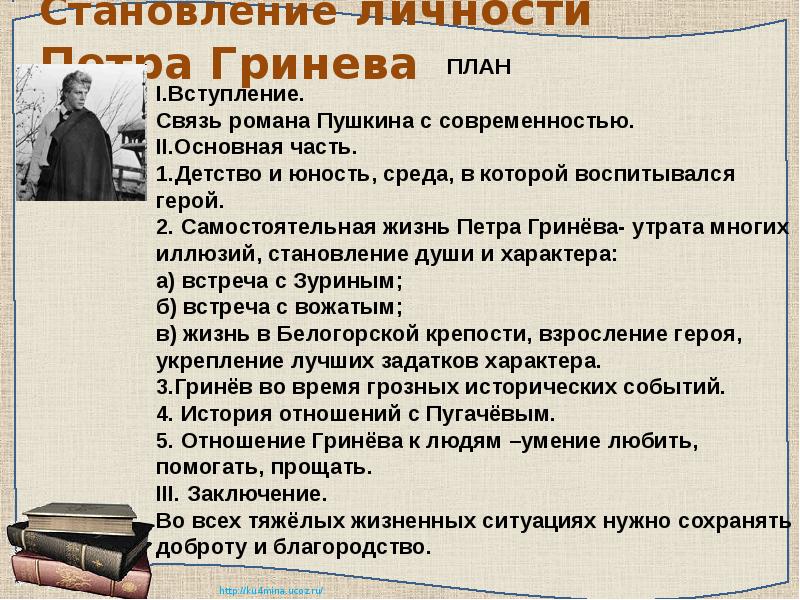 Становление личности Петра Гринева

ПЛАН

I.Вступление.
Связь романа Пушкина с современностью.
II.Основная часть.
1.Детство и юность, среда, в которой воспитывался герой.
2. Самостоятельная жизнь Петра Гринёва- утрата многих иллюзий, становление души и характера:
а) встреча с Зуриным;
б) встреча с вожатым;
в) жизнь в Белогорской крепости, взросление героя, укрепление лучших задатков характера.
3.Гринёв во время грозных исторических событий.
4. История отношений с Пугачёвым.
5. Отношение Гринёва к людям –умение любить, помогать, прощать.
III. Заключение.
Во всех тяжёлых жизненных ситуациях нужно сохранять доброту и благородство.

http://ku4mina.ucoz.ru/